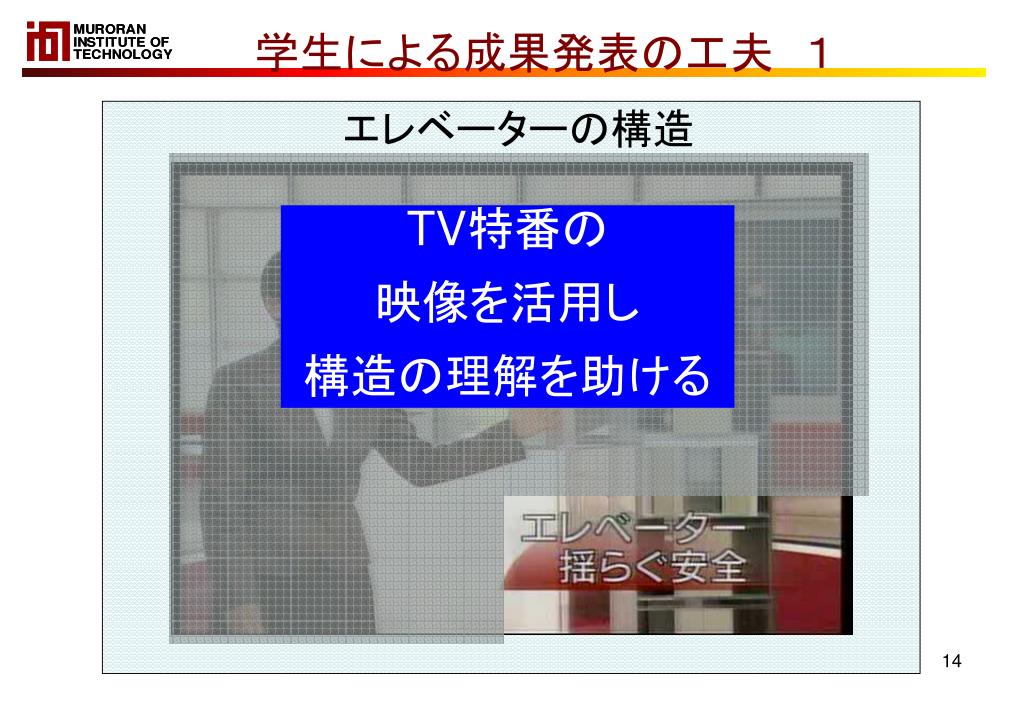 MURORAN INSTITUTE OF TECHNOLOGY

学生による成果発表の工夫　１

エレベーターの構造

TV特番の
映像を活用し
構造の理解を助ける

エレベーター
揺らぐ安全

14